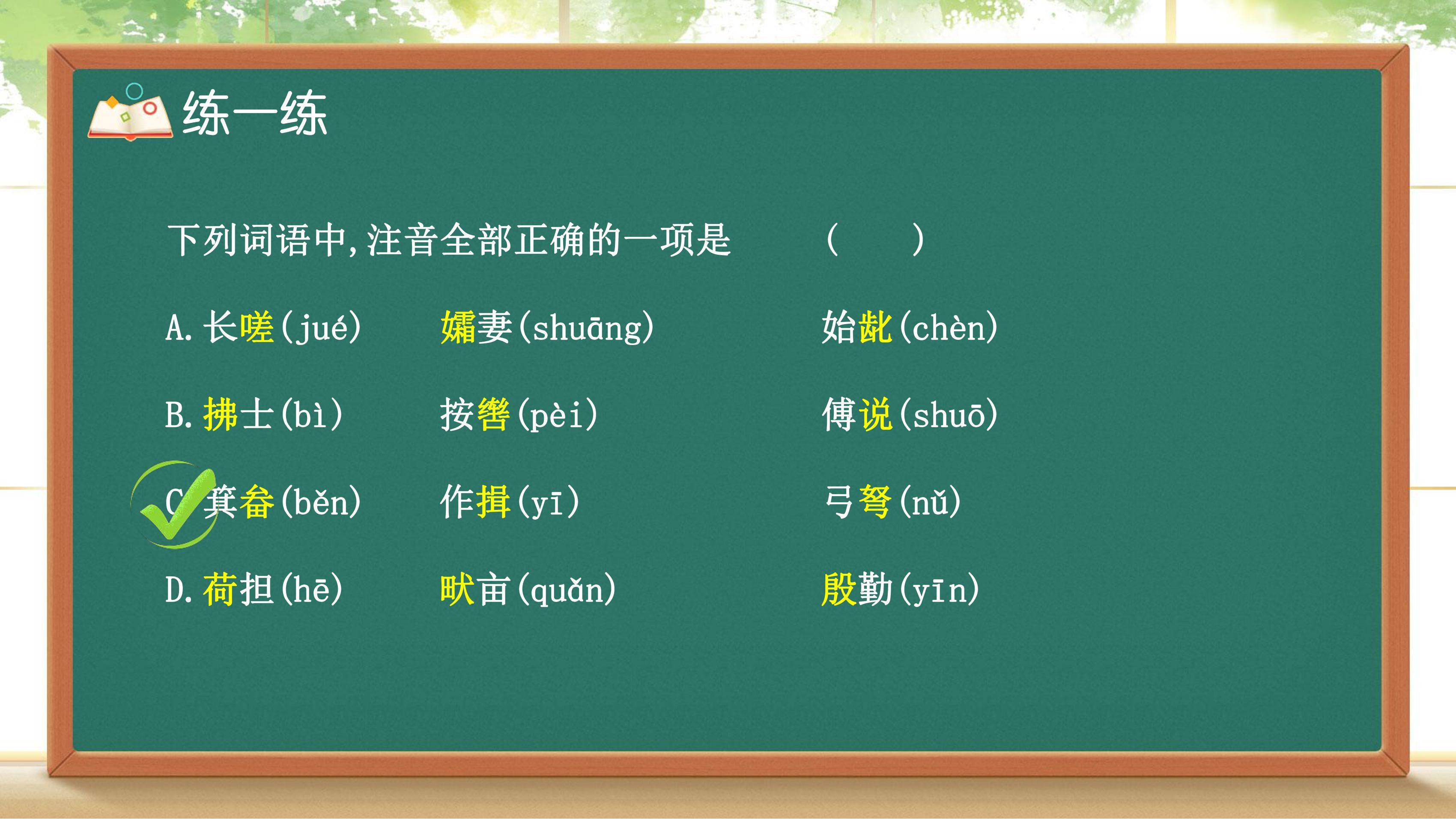 练一练

下列词语中，注音全部正确的一项是 ( )

A. 长嗟(jué) 孀妻(shuāng) 始龀(chèn)

B. 拂士(bì) 按辔(pèi) 傅说(shuō)

C. 箕畚(běn) 作揖(yī) 弓弩(nǔ)

D. 荷担(hē) 畎亩(quǎn) 殷勤(yīn)